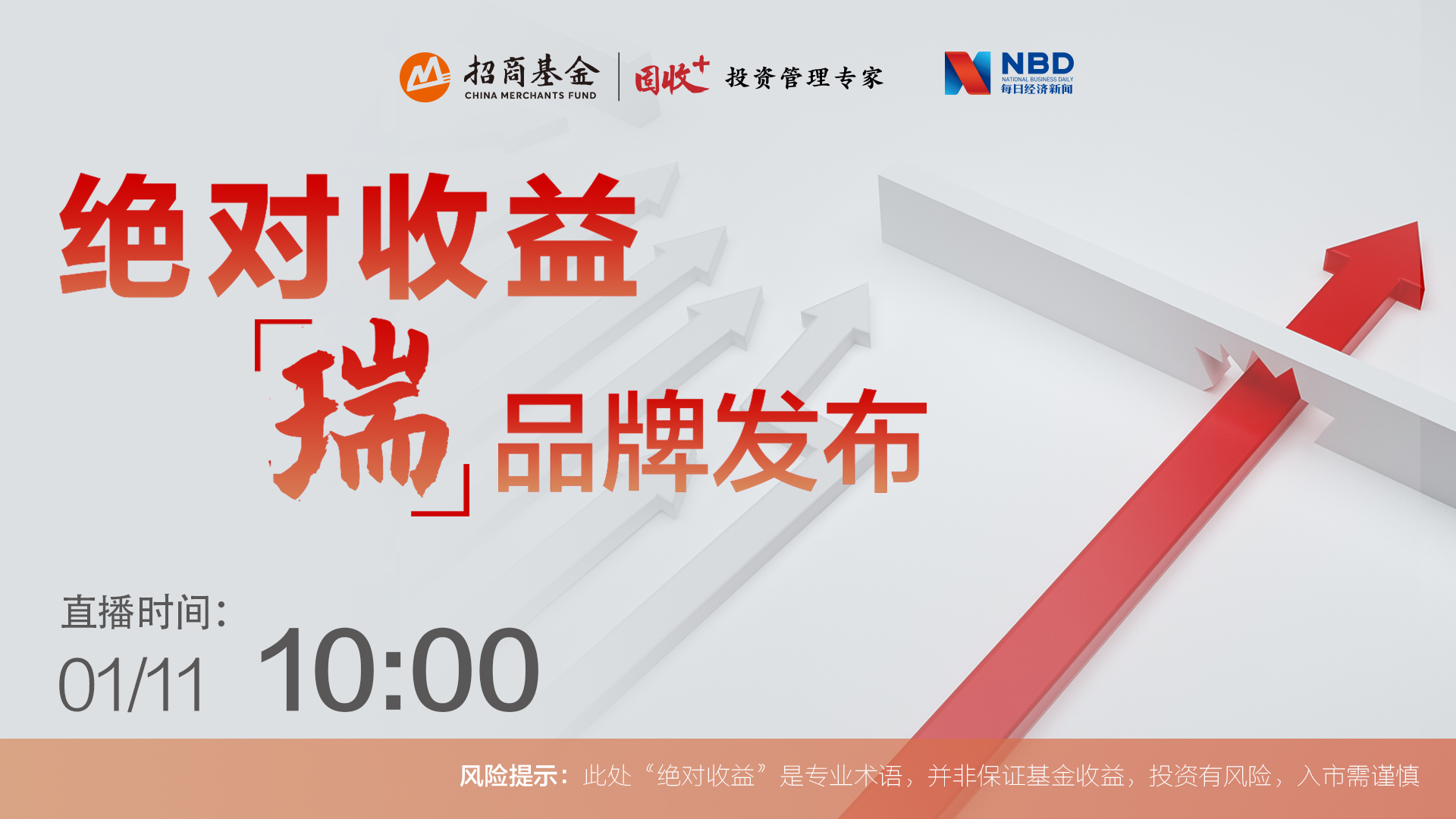 招商基金
CHINA MERCHANTS FUND
固收+ 投资管理专家
NBD
NATIONAL BUSINESS DAILY
每日经济新闻

绝对收益
「瑞」品牌发布

直播时间：
01/11 10:00

风险提示：此处“绝对收益”是专业术语，并非保证基金收益，投资有风险，入市需谨慎